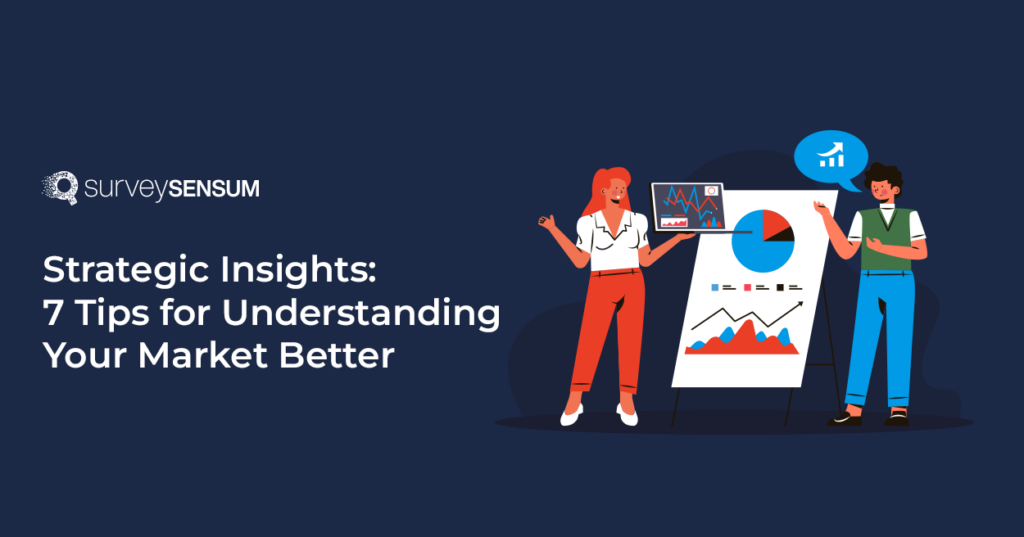 surveySENSUM

Strategic Insights: 7 Tips for Understanding Your Market Better